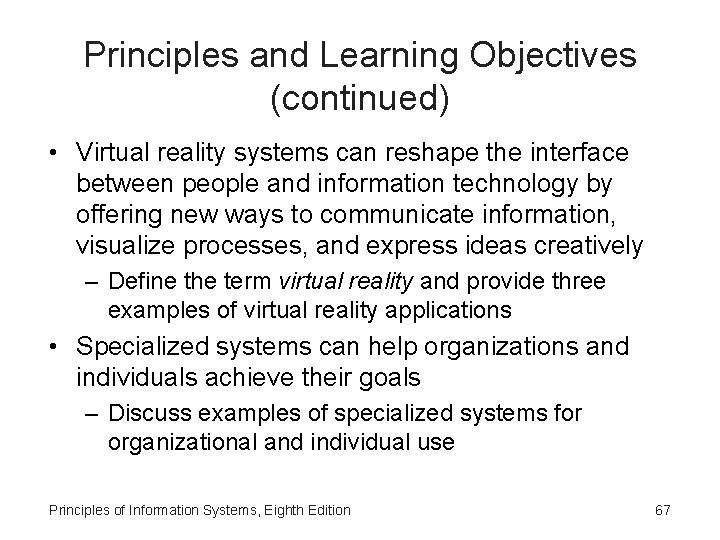 Principles and Learning Objectives (continued)

• Virtual reality systems can reshape the interface between people and information technology by offering new ways to communicate information, visualize processes, and express ideas creatively

– Define the term virtual reality and provide three examples of virtual reality applications

• Specialized systems can help organizations and individuals achieve their goals

– Discuss examples of specialized systems for organizational and individual use

Principles of Information Systems, Eighth Edition

67